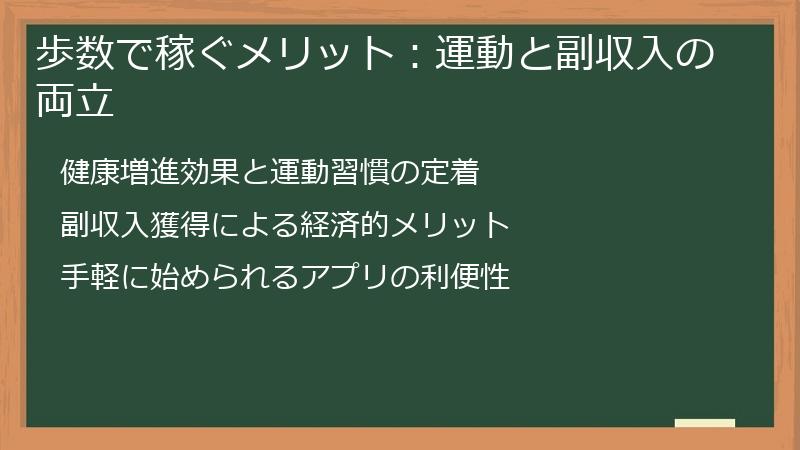 歩数で稼ぐメリット：運動と副収入の両立

健康増進効果と運動習慣の定着

副収入獲得による経済的メリット

手軽に始められるアプリの利便性